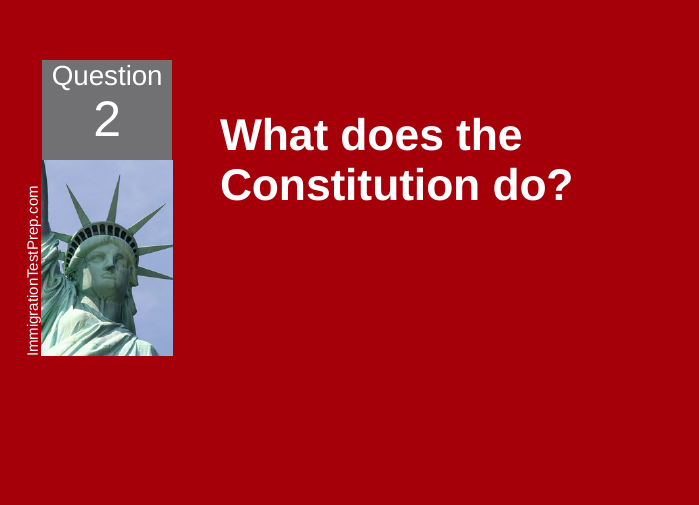 Question
2

ImmigrationTestPrep.com

What does the Constitution do?